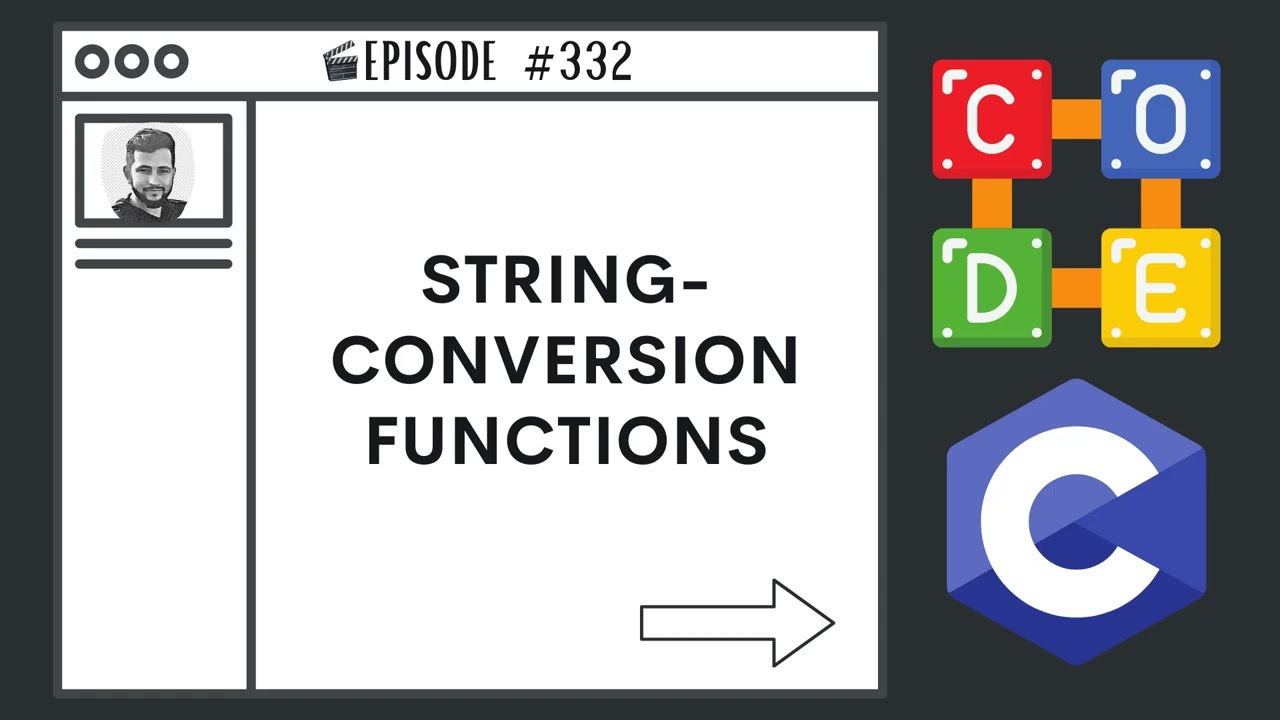 EPISODE #332

STRING-CONVERSION FUNCTIONS

C O D E

C